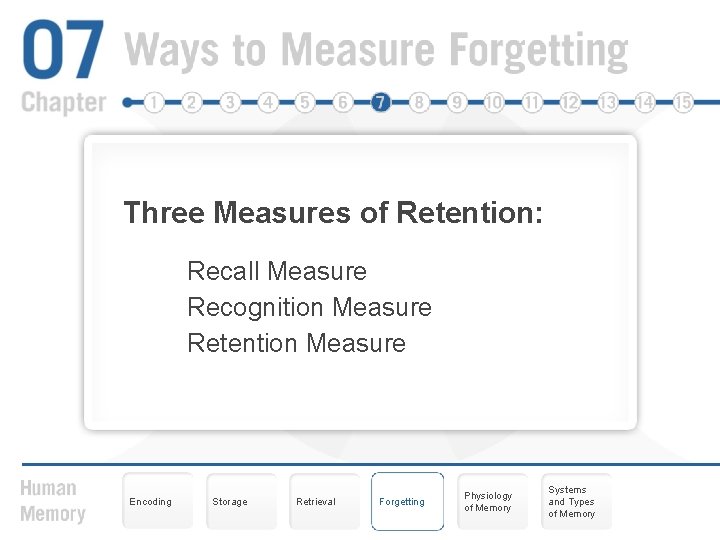 07 Ways to Measure Forgetting

Chapter 1 2 3 4 5 6 7 8 9 10 11 12 13 14 15

Three Measures of Retention:

Recall Measure
Recognition Measure
Retention Measure

Human Memory

Encoding

Storage

Retrieval

Forgetting

Physiology of Memory

Systems and Types of Memory